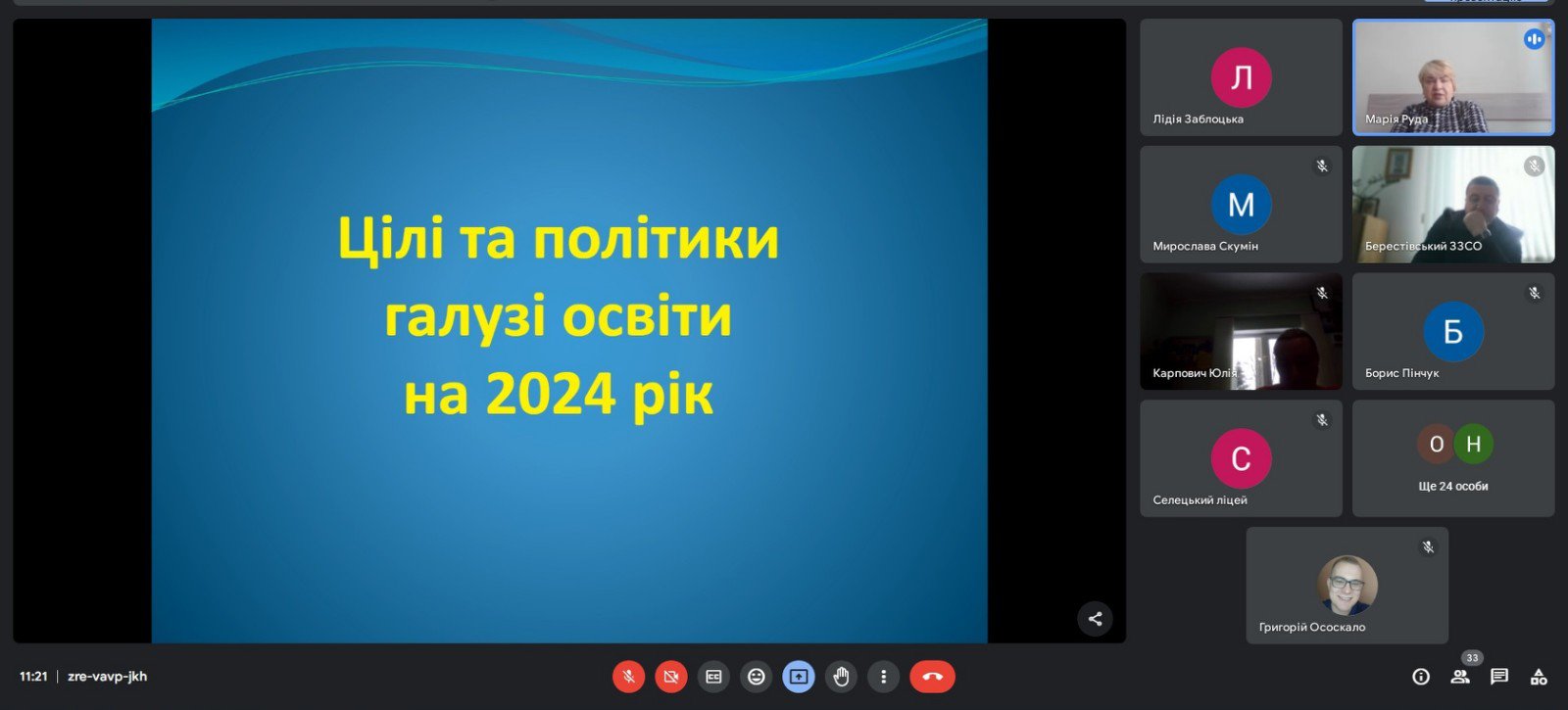 Цілі та політики галузі освіти на 2024 рік

Л
Лідія Заблоцька

Марія Руда

М
Мирослава Скумін

Берестівський ЗЗСО

Карпович Юлія

Б
Борис Пінчук

С
Селецький ліцей

О Н
Ще 24 особи

Григорій Ососкало

11:21 | zre-vavp-jkh

33